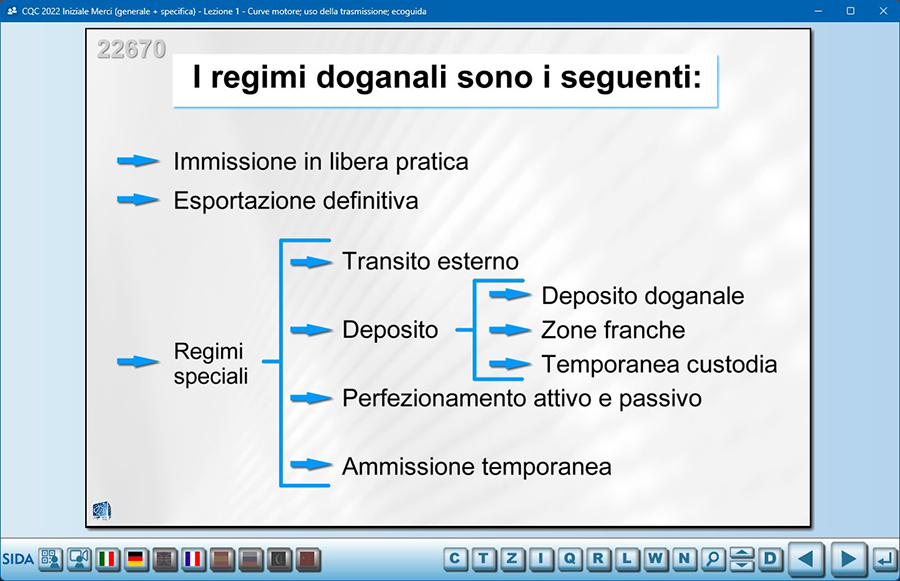 CQC 2022 Iniziale Merci (generale + specifica) - Lezione 1 - Curve motore; uso della trasmissione; ecoguida

22670

I regimi doganali sono i seguenti:

Immissione in libera pratica

Esportazione definitiva

Regimi speciali

Transito esterno

Deposito

Deposito doganale

Zone franche

Temporanea custodia

Perfezionamento attivo e passivo

Ammissione temporanea

SIDA

C T Z I Q R L W N D